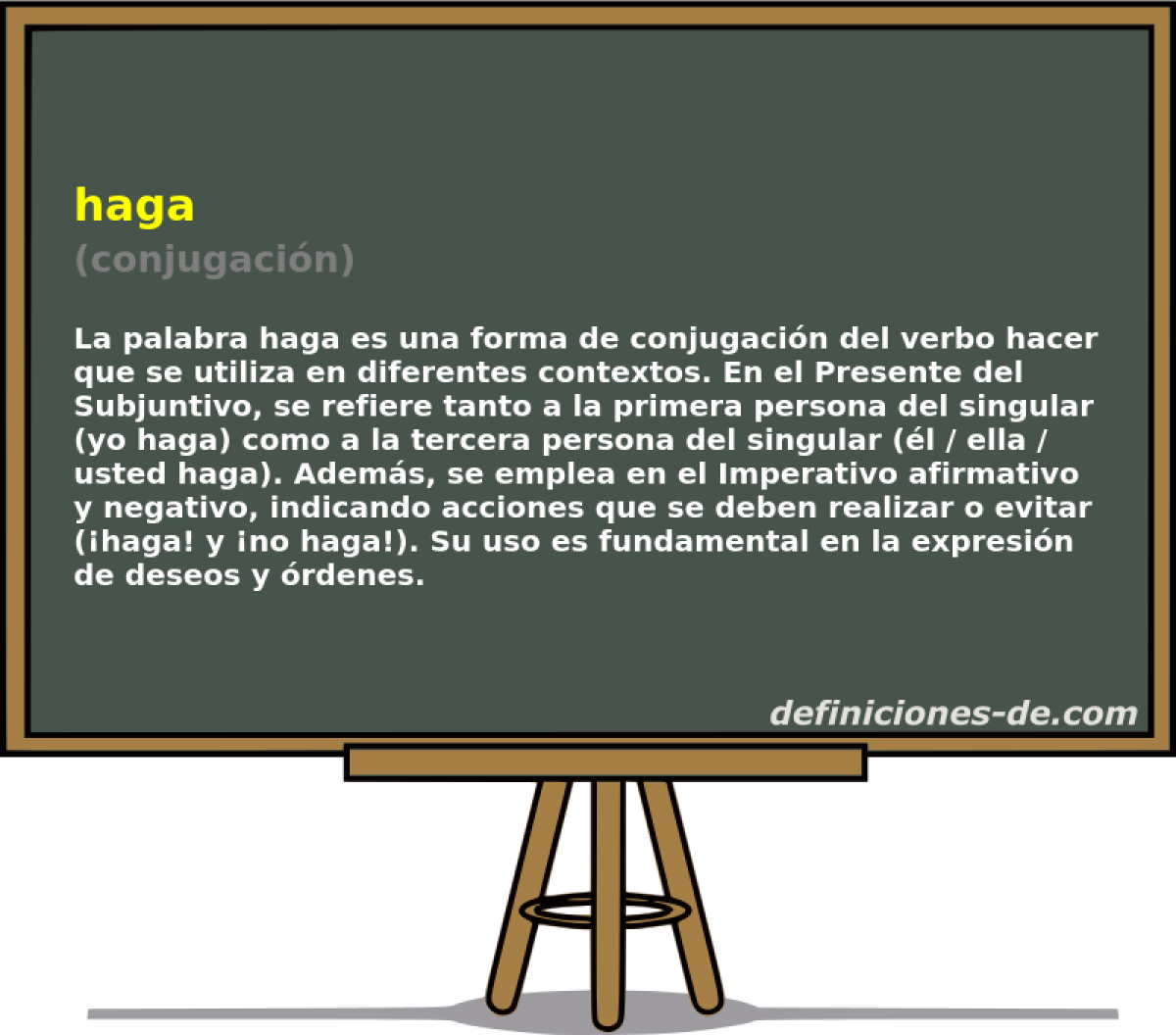 haga
(conjugación)

La palabra haga es una forma de conjugación del verbo hacer que se utiliza en diferentes contextos. En el Presente del Subjuntivo, se refiere tanto a la primera persona del singular (yo haga) como a la tercera persona del singular (él / ella / usted haga). Además, se emplea en el Imperativo afirmativo y negativo, indicando acciones que se deben realizar o evitar (¡haga! y ¡no haga!). Su uso es fundamental en la expresión de deseos y órdenes.

definiciones-de.com